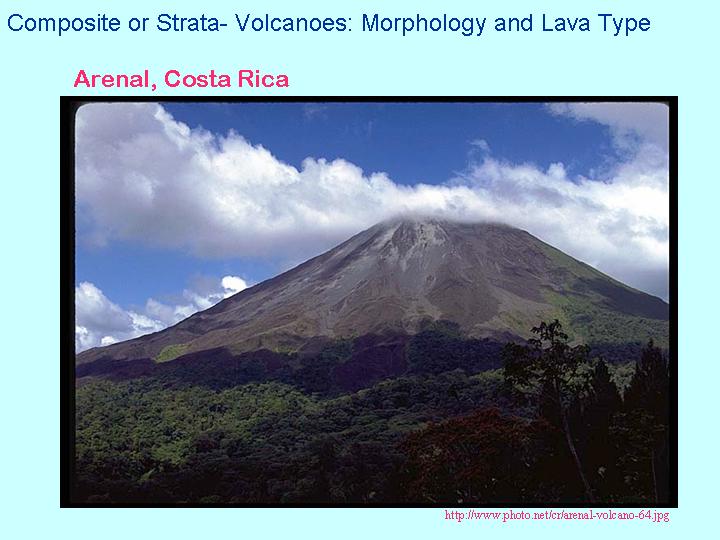 Composite or Strata- Volcanoes: Morphology and Lava Type

Arenal, Costa Rica

http://www.photo.net/cr/arenal-volcano-64.jpg